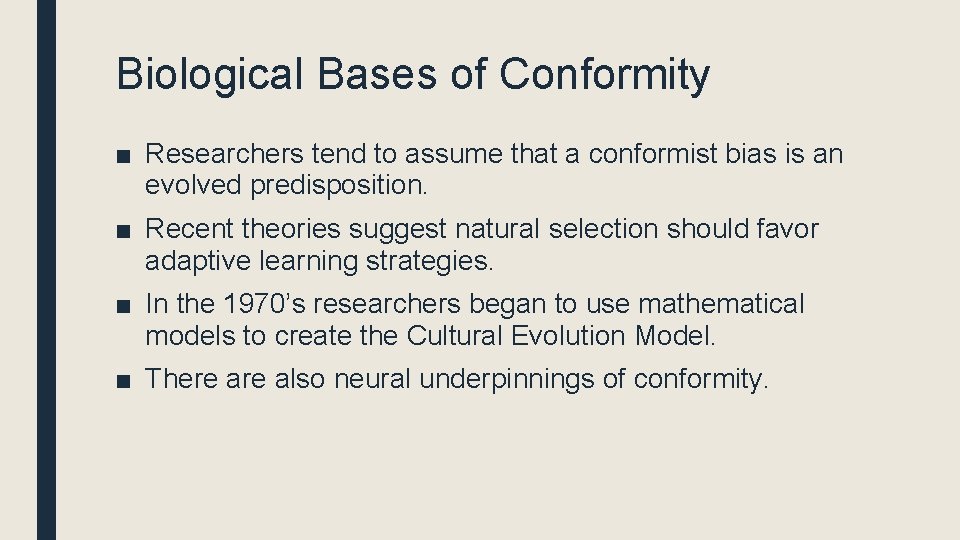 Biological Bases of Conformity

■ Researchers tend to assume that a conformist bias is an evolved predisposition.

■ Recent theories suggest natural selection should favor adaptive learning strategies.

■ In the 1970's researchers began to use mathematical models to create the Cultural Evolution Model.

■ There are also neural underpinnings of conformity.